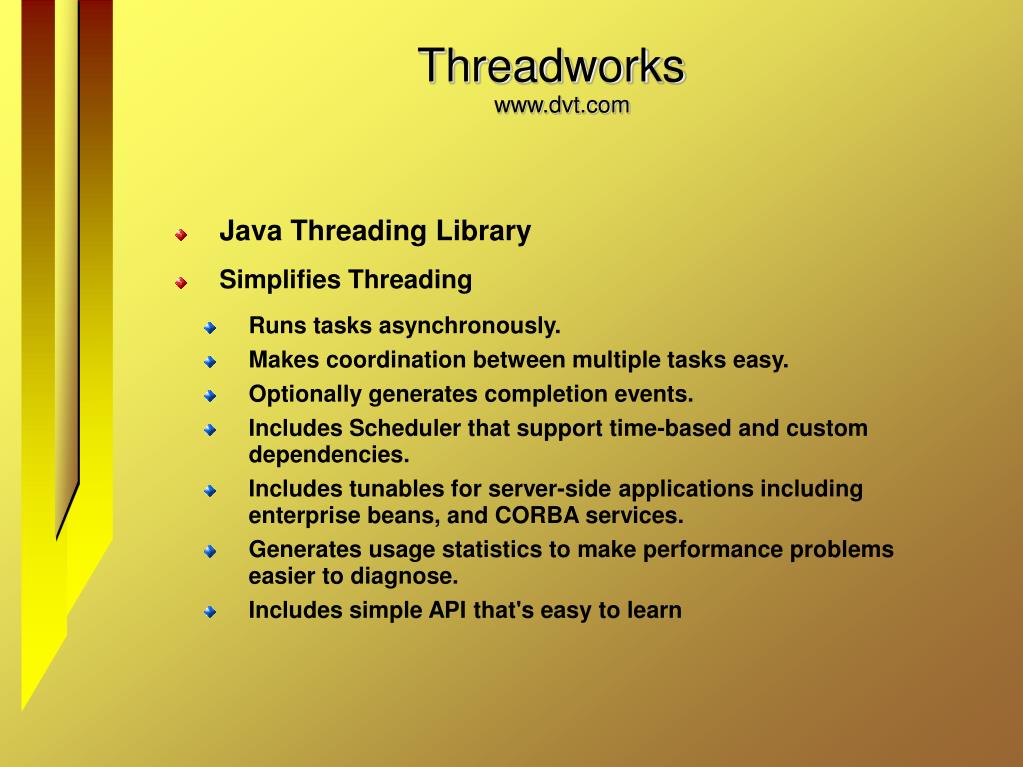 Threadworks
www.dvt.com

Java Threading Library

Simplifies Threading

Runs tasks asynchronously.

Makes coordination between multiple tasks easy.

Optionally generates completion events.

Includes Scheduler that support time-based and custom dependencies.

Includes tunables for server-side applications including enterprise beans, and CORBA services.

Generates usage statistics to make performance problems easier to diagnose.

Includes simple API that's easy to learn